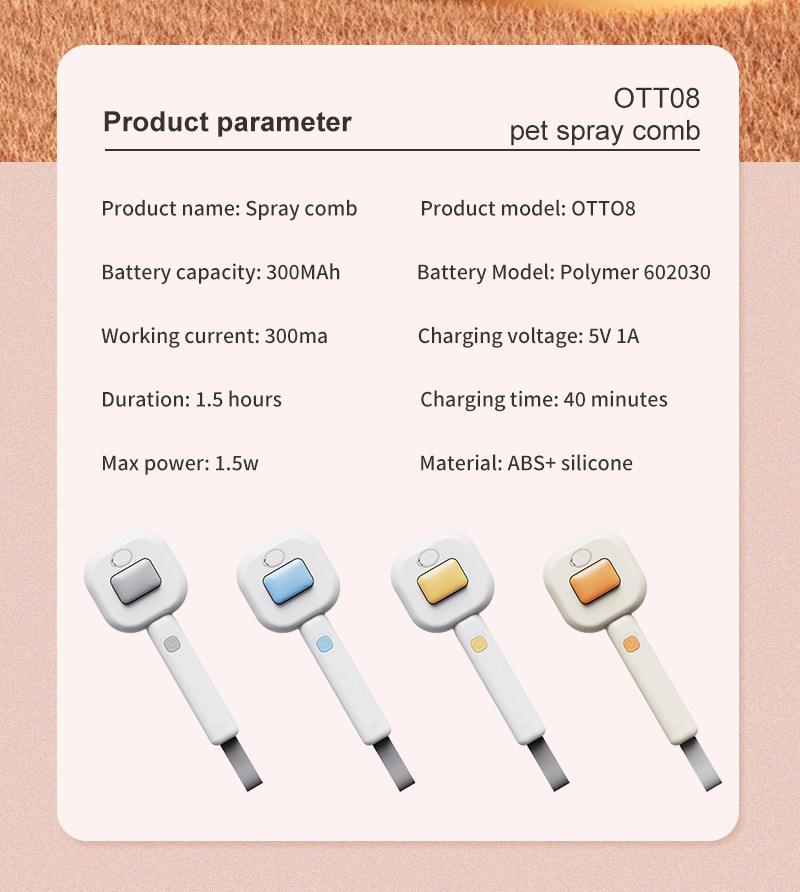 Product parameter

OTT08
pet spray comb

Product name: Spray comb

Product model: OTTO8

Battery capacity: 300MAh

Battery Model: Polymer 602030

Working current: 300ma

Charging voltage: 5V 1A

Duration: 1.5 hours

Charging time: 40 minutes

Max power: 1.5w

Material: ABS+ silicone